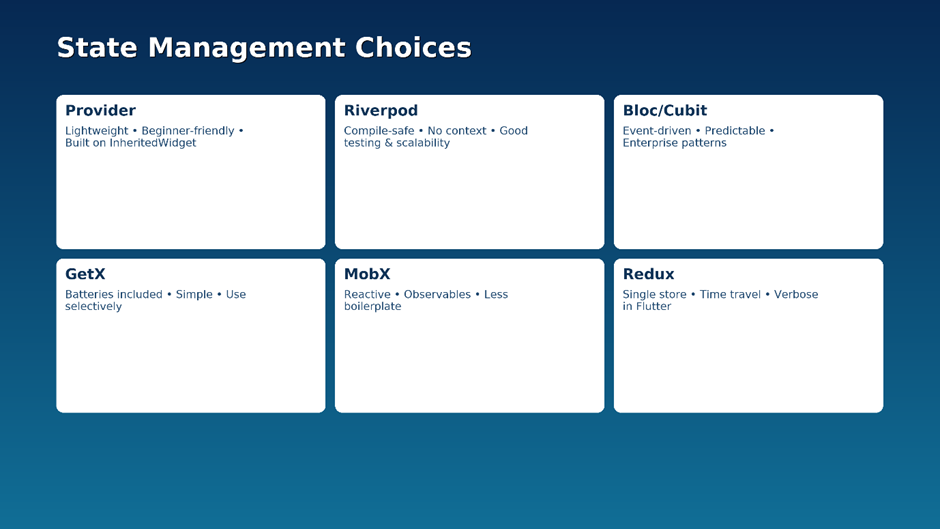 State Management Choices

Provider
Lightweight • Beginner-friendly • Built on InheritedWidget

Riverpod
Compile-safe • No context • Good testing & scalability

Bloc/Cubit
Event-driven • Predictable • Enterprise patterns

GetX
Batteries included • Simple • Use selectively

MobX
Reactive • Observables • Less boilerplate

Redux
Single store • Time travel • Verbose in Flutter